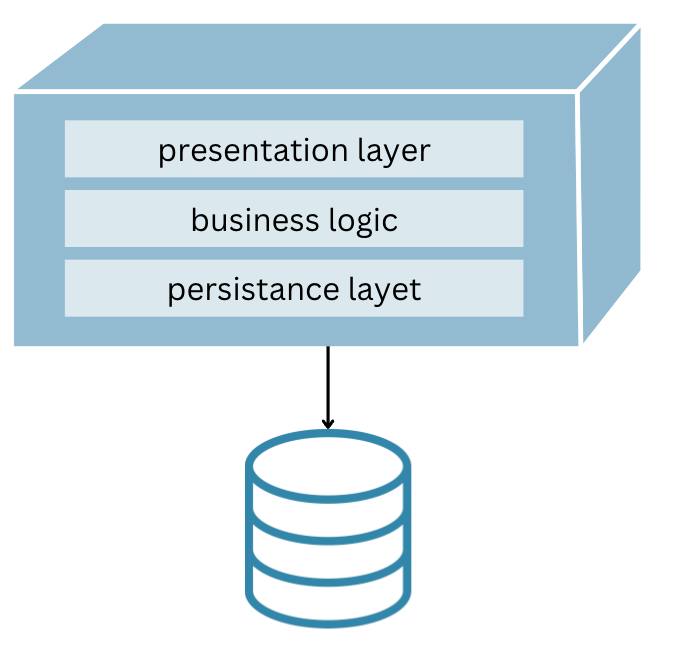 presentation layer

business logic

persistance layet